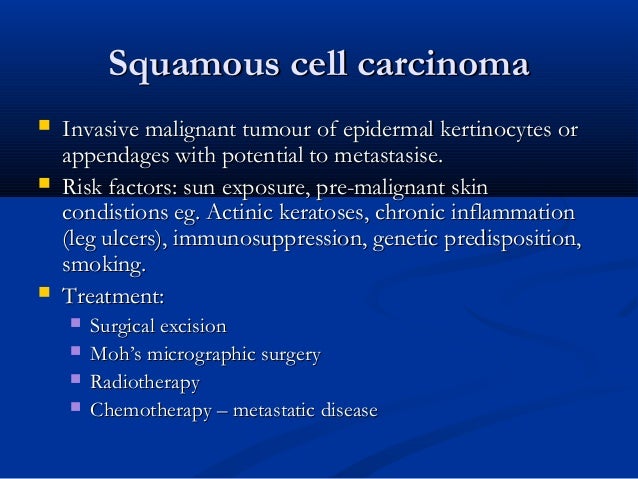 Squamous cell carcinoma

- Invasive malignant tumour of epidermal kertinocytes or appendages with potential to metastasise.
- Risk factors: sun exposure, pre-malignant skin condistions eg. Actinic keratoses, chronic inflammation (leg ulcers), immunosuppression, genetic predisposition, smoking.
- Treatment:
  - Surgical excision
  - Moh's micrographic surgery
  - Radiotherapy
  - Chemotherapy – metastatic disease